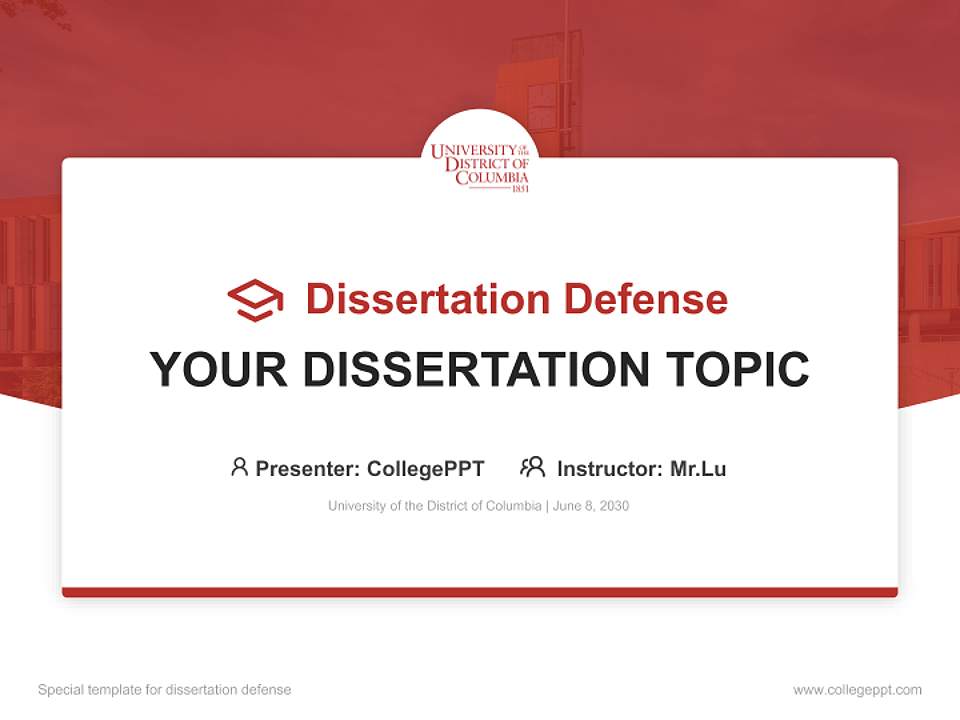 UNIVERSITY OF THE DISTRICT OF COLUMBIA 1851

Dissertation Defense

YOUR DISSERTATION TOPIC

Presenter: CollegePPT Instructor: Mr.Lu

University of the District of Columbia | June 8, 2030

Special template for dissertation defense

www.collegeppt.com